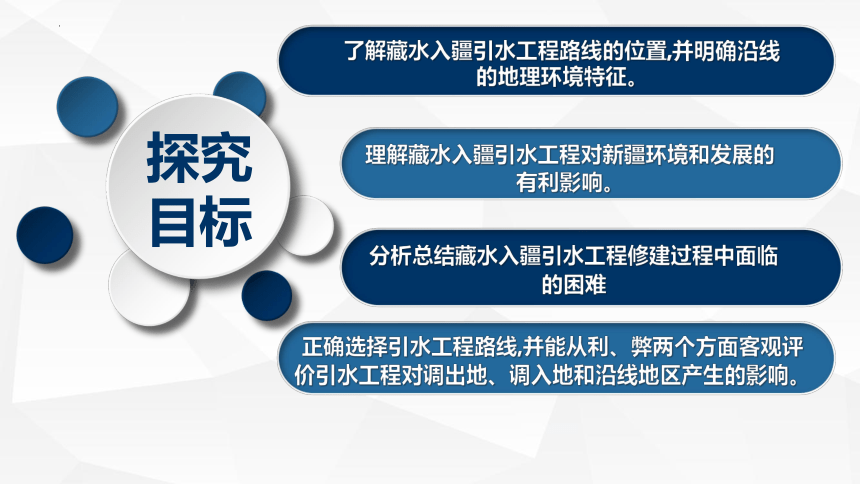 探究目标

了解藏水入疆引水工程路线的位置,并明确沿线的地理环境特征。

理解藏水入疆引水工程对新疆环境和发展的有利影响。

分析总结藏水入疆引水工程修建过程中面临的困难

正确选择引水工程路线,并能从利、弊两个方面客观评价引水工程对调出地、调入地和沿线地区产生的影响。